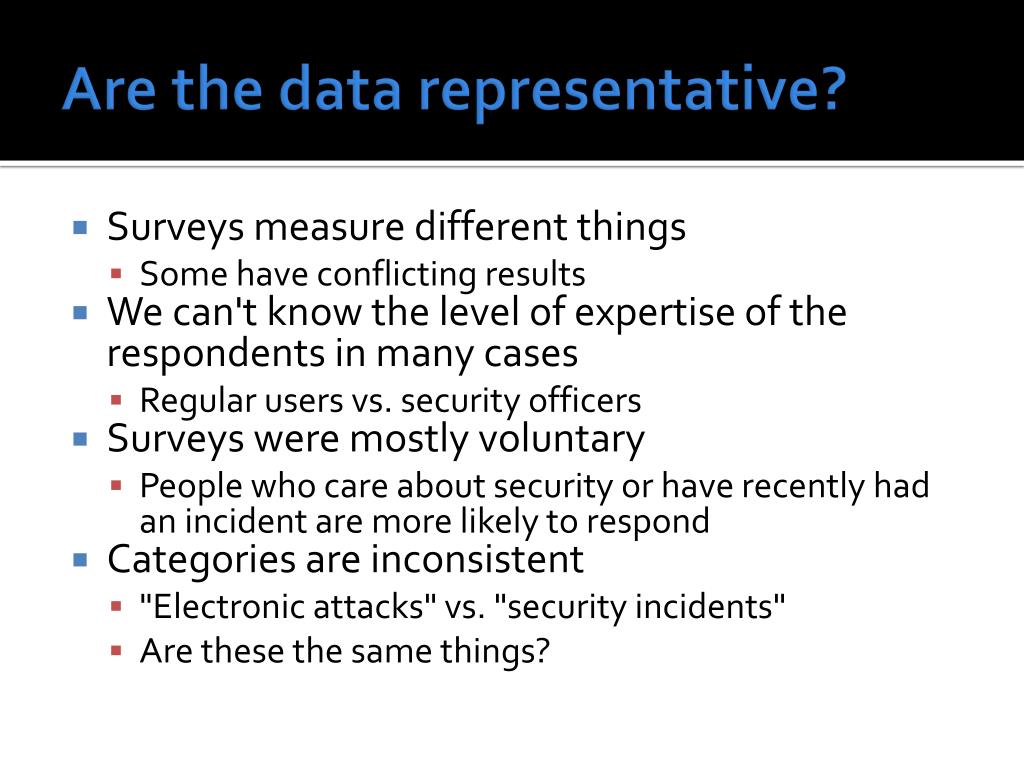 Are the data representative?

Surveys measure different things

Some have conflicting results

We can't know the level of expertise of the respondents in many cases

Regular users vs. security officers

Surveys were mostly voluntary

People who care about security or have recently had an incident are more likely to respond

Categories are inconsistent

"Electronic attacks" vs. "security incidents"

Are these the same things?